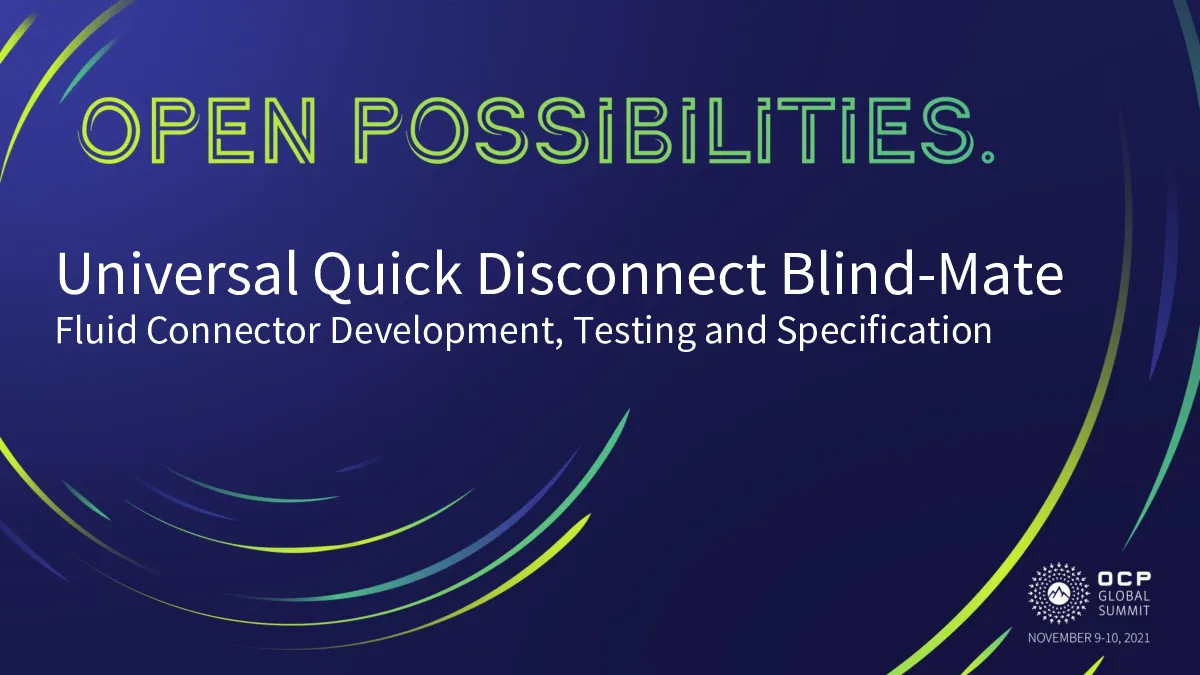 OPEN POSSIBILITIES.

Universal Quick Disconnect Blind-Mate
Fluid Connector Development, Testing and Specification

OCP
GLOBAL
SUMMIT
NOVEMBER 9-10, 2021